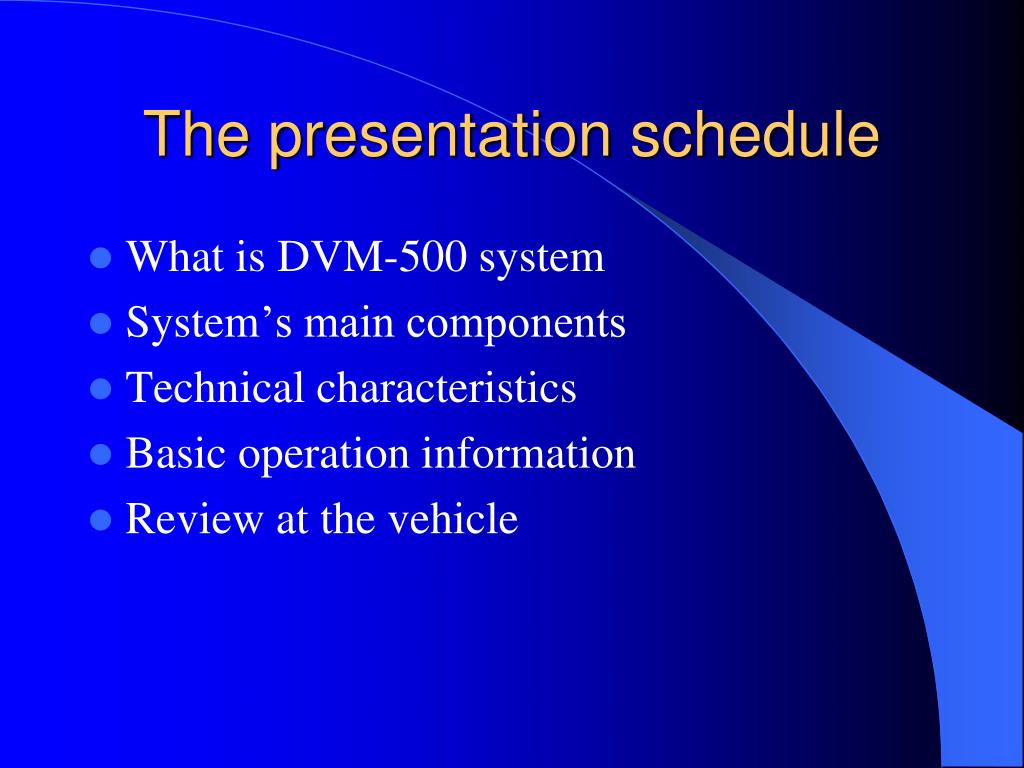 The presentation schedule

- What is DVM-500 system
- System’s main components
- Technical characteristics
- Basic operation information
- Review at the vehicle